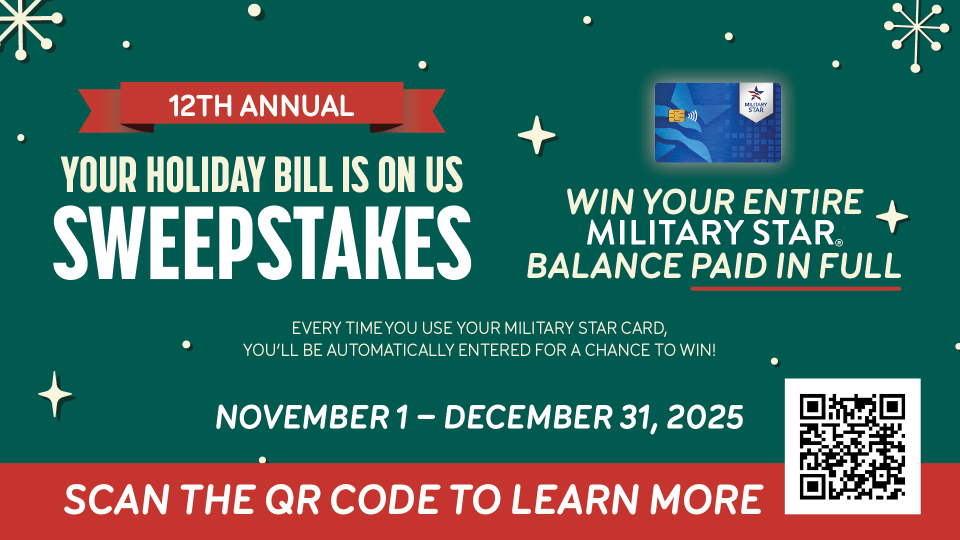 12TH ANNUAL

YOUR HOLIDAY BILL IS ON US

SWEEPSTAKES

MILITARY STAR

WIN YOUR ENTIRE MILITARY STAR® BALANCE PAID IN FULL

EVERY TIME YOU USE YOUR MILITARY STAR CARD, YOU'LL BE AUTOMATICALLY ENTERED FOR A CHANCE TO WIN!

NOVEMBER 1 – DECEMBER 31, 2025

SCAN THE QR CODE TO LEARN MORE